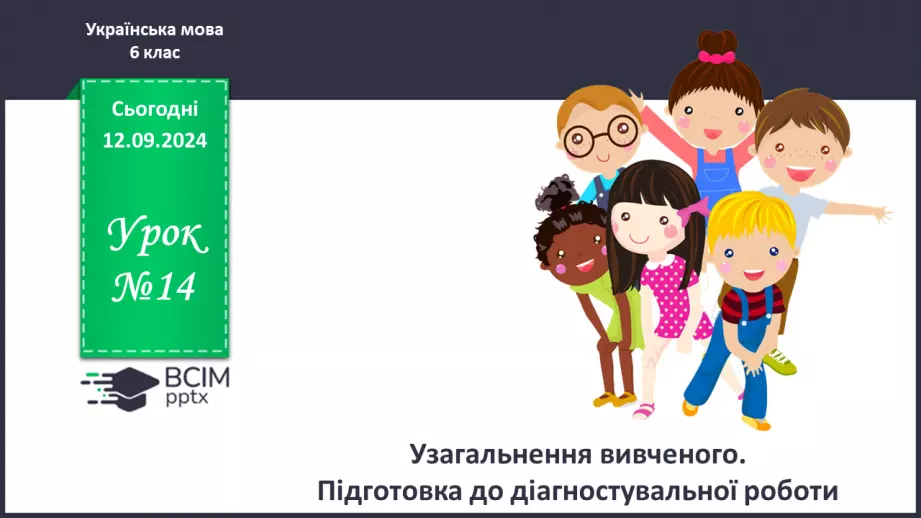 Українська мова
6 клас

Сьогодні
12.09.2024

Урок
№14

ВСІМ
pptx

Узагальнення вивченого.
Підготовка до діагностувальної роботи